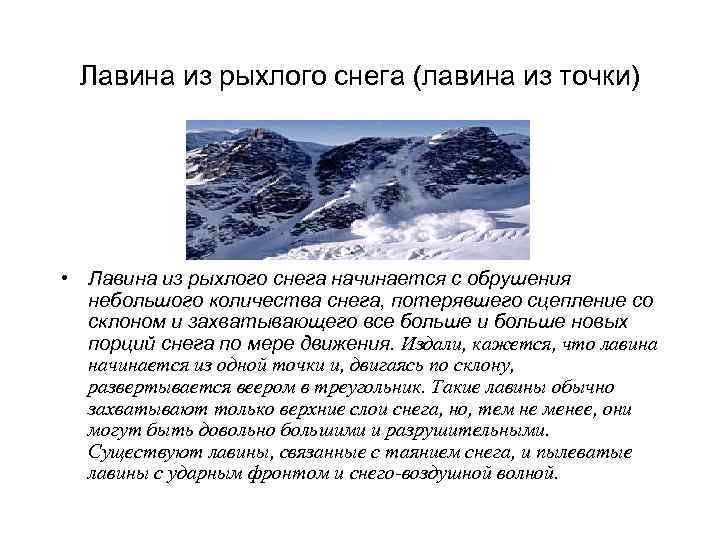 Лавина из рыхлого снега (лавина из точки)

• Лавина из рыхлого снега начинается с обрушения небольшого количества снега, потерявшего сцепление со склоном и захватывающего все больше и больше новых порций снега по мере движения. Издали, кажется, что лавина начинается из одной точки и, двигаясь по склону, развертывается веером в треугольник. Такие лавины обычно захватывают только верхние слои снега, но, тем не менее, они могут быть довольно большими и разрушительными. Существуют лавины, связанные с таянием снега, и пылеватые лавины с ударным фронтом и снего-воздушной волной.